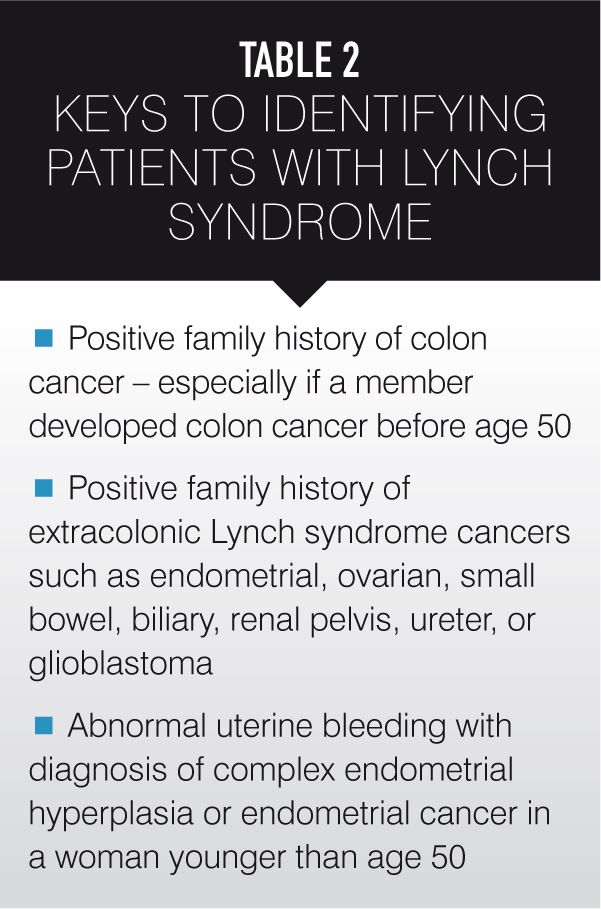 TABLE 2
KEYS TO IDENTIFYING PATIENTS WITH LYNCH SYNDROME

■ Positive family history of colon cancer – especially if a member developed colon cancer before age 50

■ Positive family history of extracolonic Lynch syndrome cancers such as endometrial, ovarian, small bowel, biliary, renal pelvis, ureter, or glioblastoma

■ Abnormal uterine bleeding with diagnosis of complex endometrial hyperplasia or endometrial cancer in a woman younger than age 50